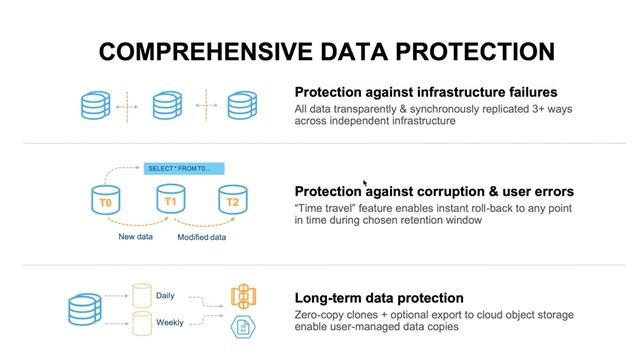 COMPREHENSIVE DATA PROTECTION

Protection against infrastructure failures
All data transparently & synchronously replicated 3+ ways across independent infrastructure

SELECT * FROM T0...

T0 T1 T2

New data Modified data

Protection against corruption & user errors
"Time travel" feature enables instant roll-back to any point in time during chosen retention window

Daily

Weekly

Long-term data protection
Zero-copy clones + optional export to cloud object storage enable user-managed data copies